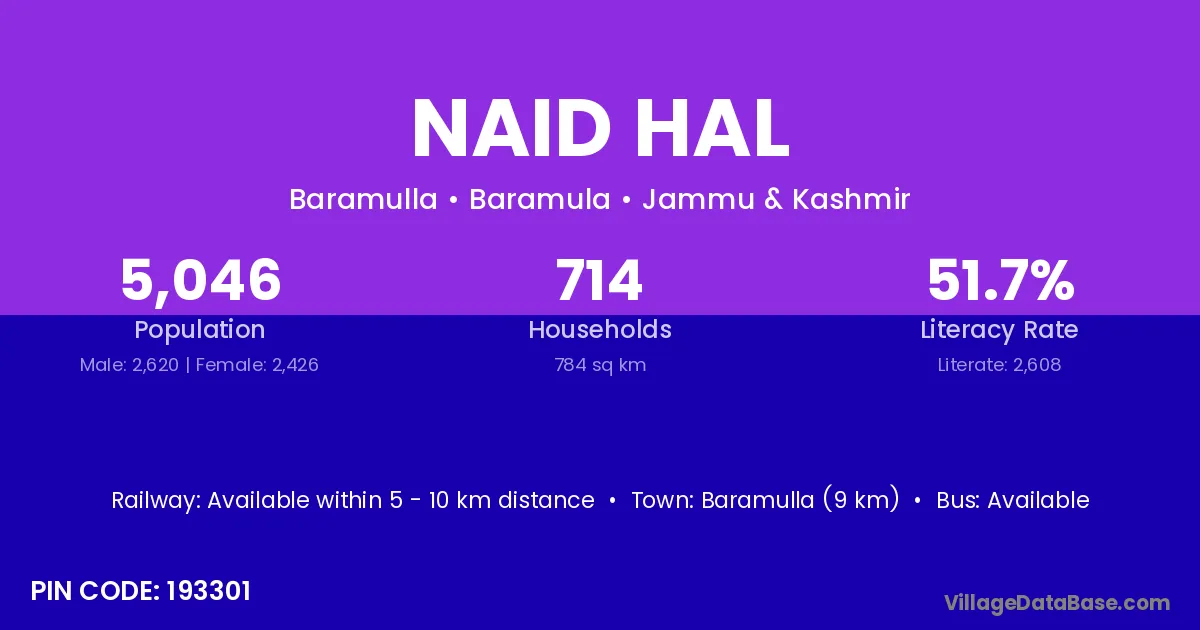 NAID HAL

Baramulla • Baramula • Jammu & Kashmir

5,046
Population
Male: 2,620 | Female: 2,426

714
Households
784 sq km

51.7%
Literacy Rate
Literate: 2,608

Railway: Available within 5 - 10 km distance • Town: Baramulla (9 km) • Bus: Available

PIN CODE: 193301

VillageDataBase.com